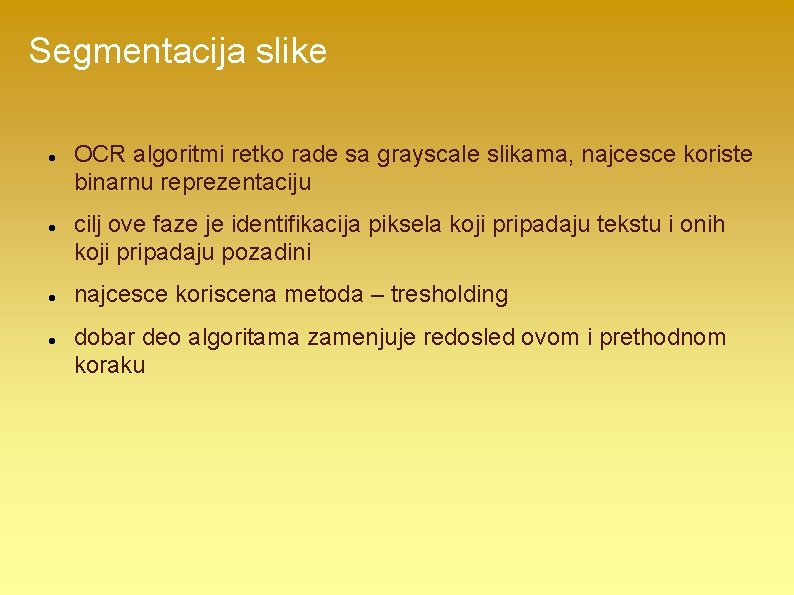 Segmentacija slike

- OCR algoritmi retko rade sa grayscale slikama, najcesce koriste binarnu reprezentaciju

- cilj ove faze je identifikacija piksela koji pripadaju tekstu i onih koji pripadaju pozadini

- najcesce koriscena metoda – tresholding

- dobar deo algoritama zamenjuje redosled ovom i prethodnom koraku